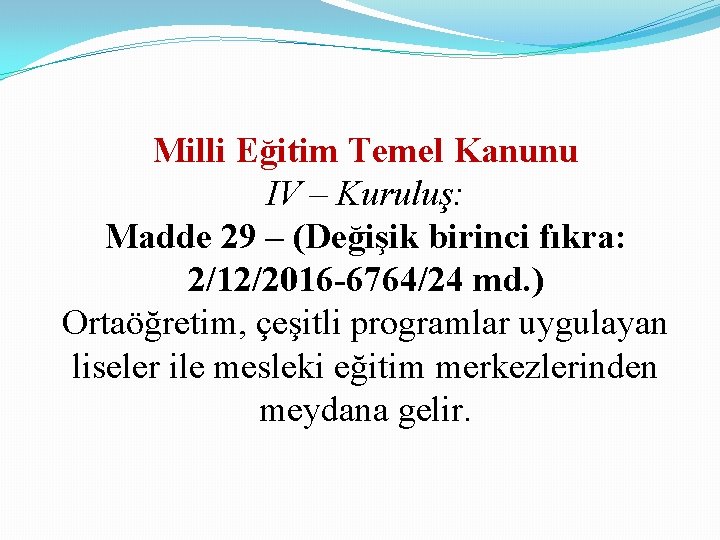 Milli Eğitim Temel Kanunu
IV – Kuruluş:
Madde 29 – (Değişik birinci fıkra: 2/12/2016-6764/24 md.)
Ortaöğretim, çeşitli programlar uygulayan liseler ile mesleki eğitim merkezlerinden meydana gelir.